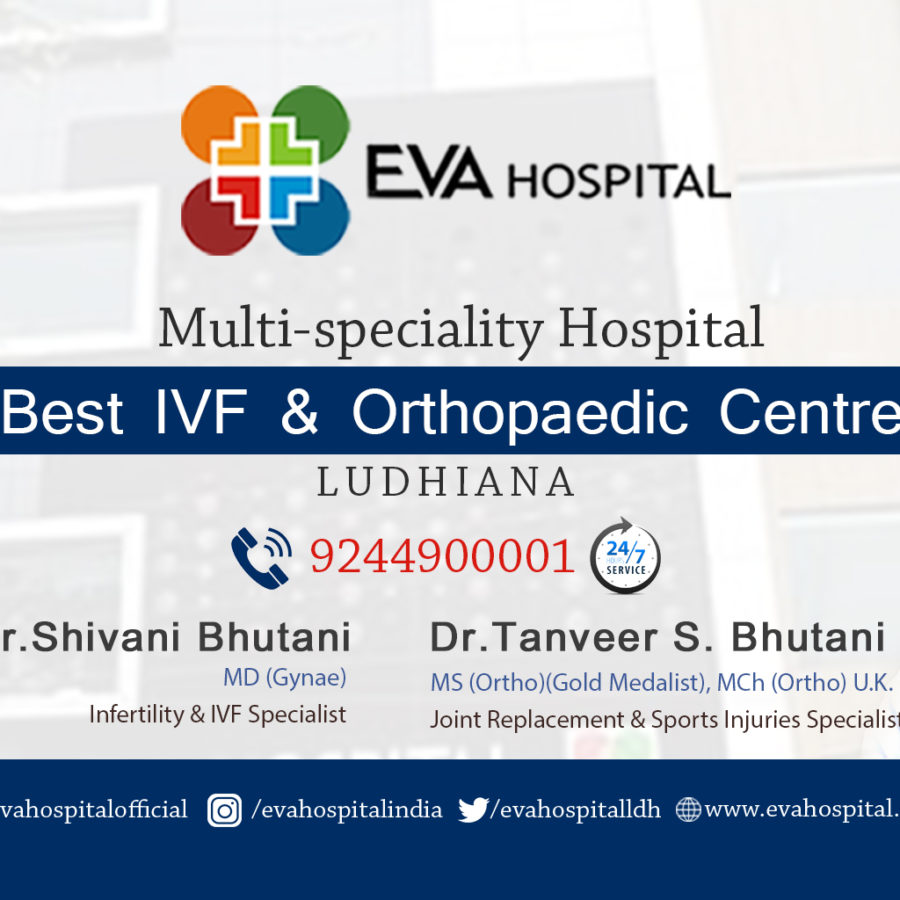 EVA HOSPITAL

Multi-speciality Hospital

Best IVF & Orthopaedic Centre

LUDHIANA

9244900001 24/7 HOURS SERVICE

r.Shivani Bhutani
MD (Gynae)
Infertility & IVF Specialist

Dr.Tanveer S. Bhutani
MS (Ortho)(Gold Medalist), MCh (Ortho) U.K.
Joint Replacement & Sports Injuries Specialist

vahospitalofficial /evahospitalindia /evahospitalldh www.evahospital.